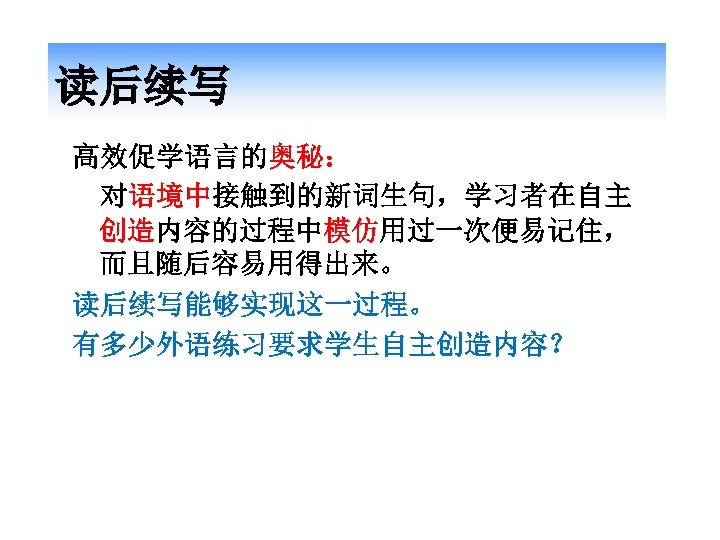 读后续写

高效促学语言的奥秘：

对语境中接触到的新词生句，学习者在自主创造内容的过程中模仿用过一次便易记住，而且随后容易用得出来。

读后续写能够实现这一过程。

有多少外语练习要求学生自主创造内容？